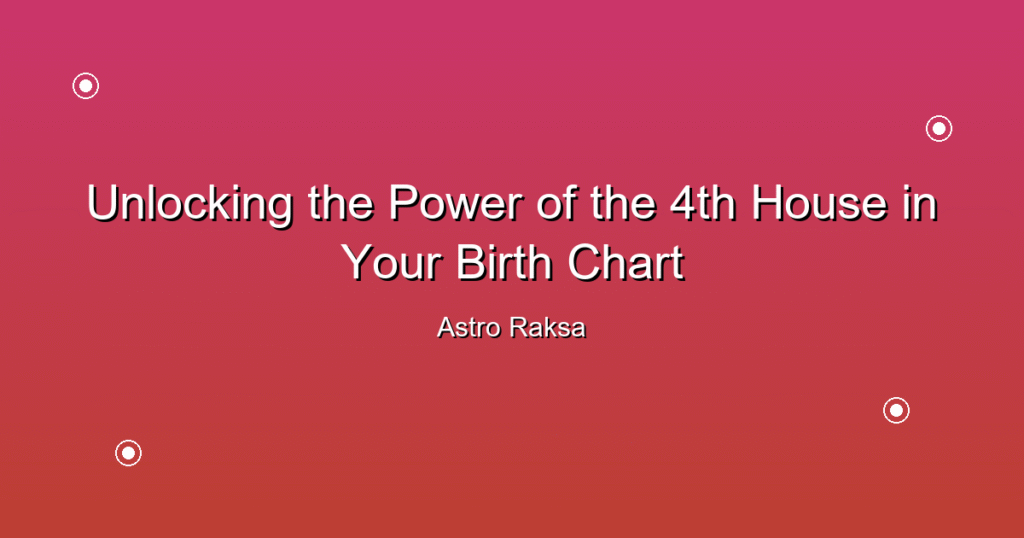 Unlocking the Power of the 4th House in Your Birth Chart

Astro Raksa